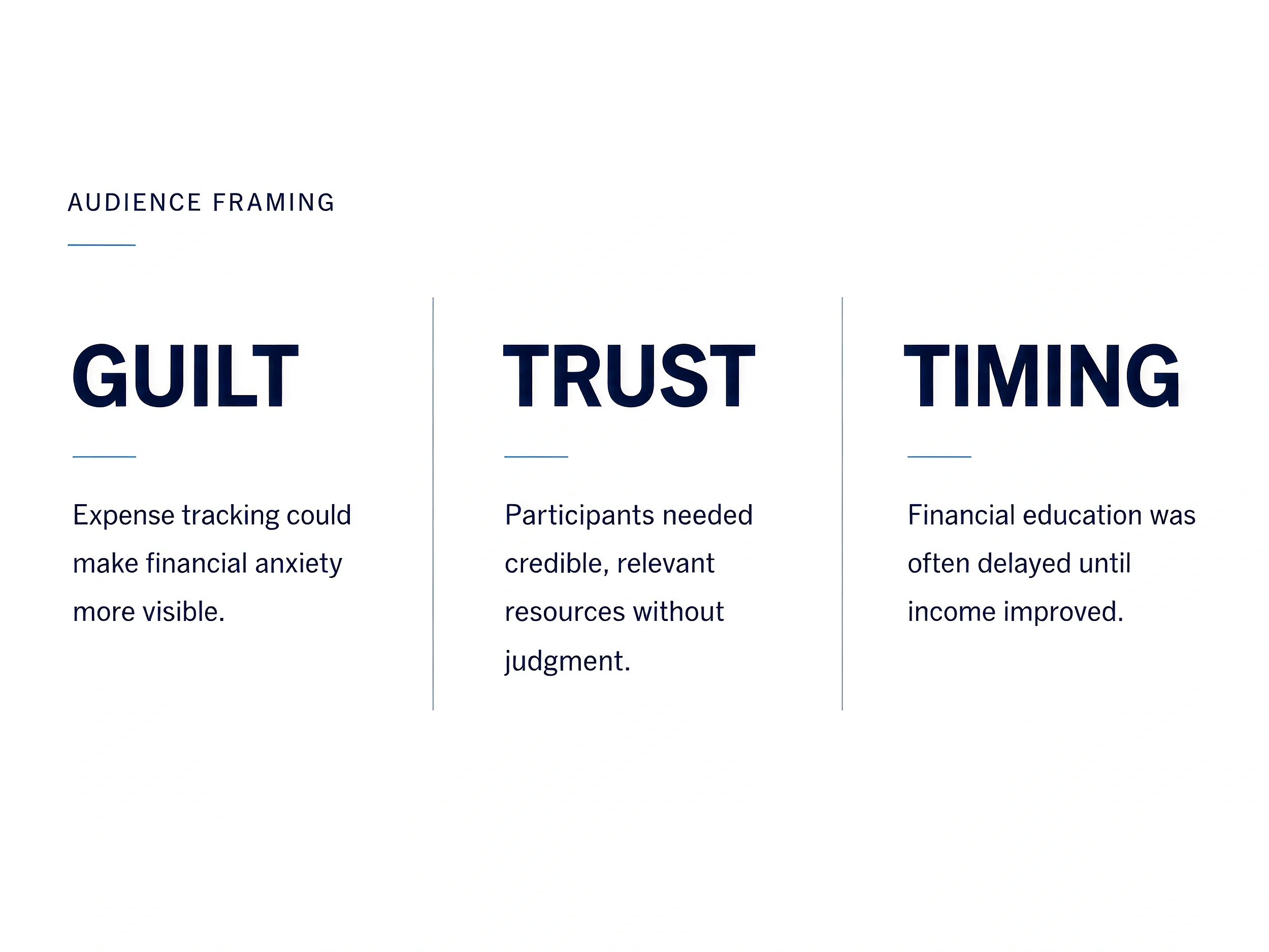 AUDIENCE FRAMING

GUILT

Expense tracking could make financial anxiety more visible.

TRUST

Participants needed credible, relevant resources without judgment.

TIMING

Financial education was often delayed until income improved.